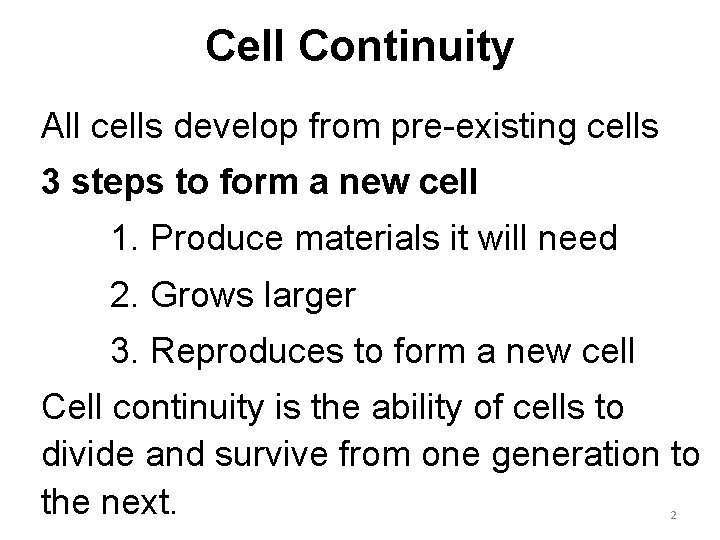 Cell Continuity

All cells develop from pre-existing cells

3 steps to form a new cell

1. Produce materials it will need

2. Grows larger

3. Reproduces to form a new cell

Cell continuity is the ability of cells to divide and survive from one generation to the next.

2